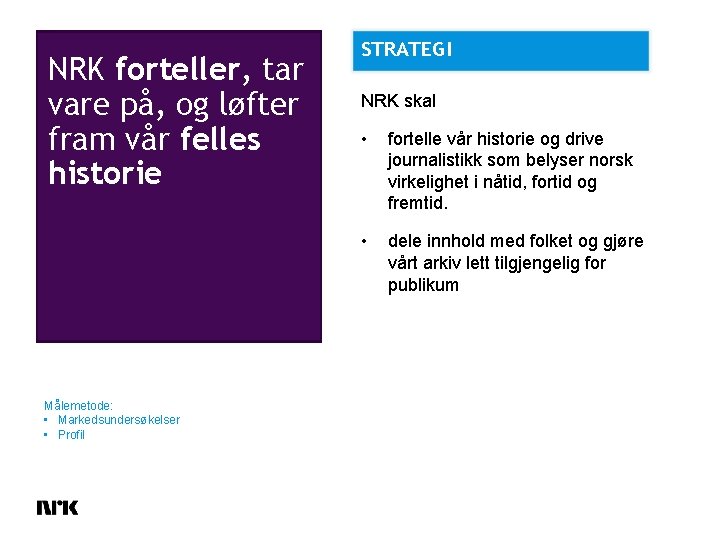 NRK forteller, tar vare på, og løfter fram vår felles historie

STRATEGI

NRK skal

• fortelle vår historie og drive journalistikk som belyser norsk virkelighet i nåtid, fortid og fremtid.

• dele innhold med folket og gjøre vårt arkiv lett tilgjengelig for publikum

Målemetode:
• Markedsundersøkelser
• Profil

NRK